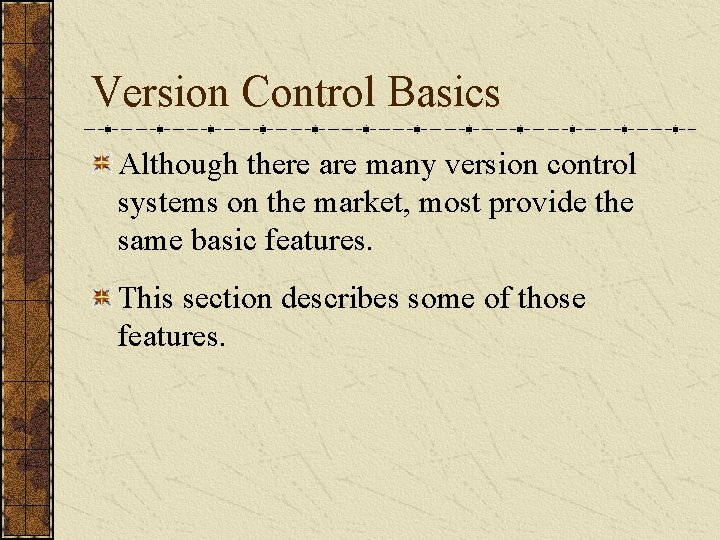 Version Control Basics

Although there are many version control systems on the market, most provide the same basic features.

This section describes some of those features.